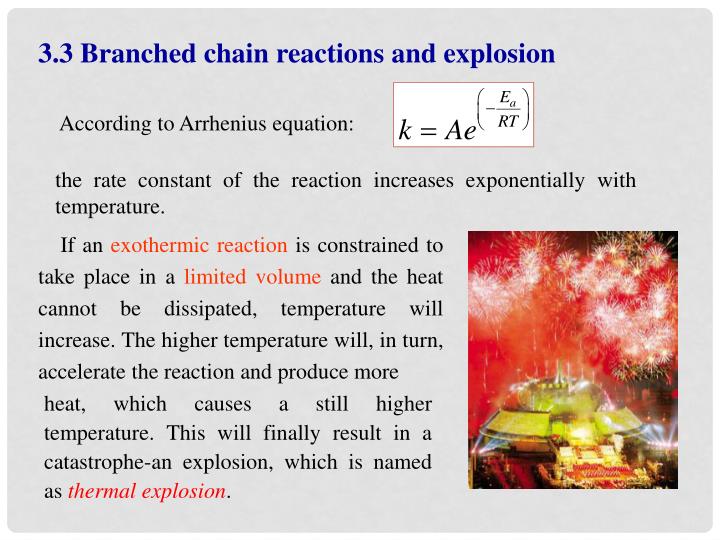 3.3 Branched chain reactions and explosion

According to Arrhenius equation: $k = Ae^{\left(-\frac{E_a}{RT}\right)}$

the rate constant of the reaction increases exponentially with temperature.

If an exothermic reaction is constrained to take place in a limited volume and the heat cannot be dissipated, temperature will increase. The higher temperature will, in turn, accelerate the reaction and produce more heat, which causes a still higher temperature. This will finally result in a catastrophe-an explosion, which is named as thermal explosion.